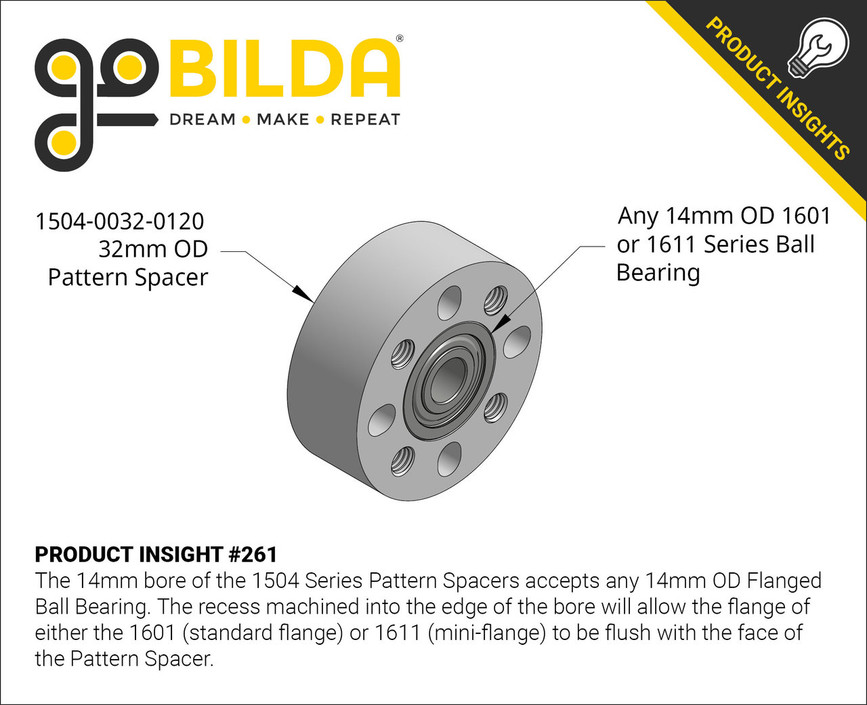 goBILDA®
DREAM • MAKE • REPEAT

PRODUCT INSIGHTS

1504-0032-0120
32mm OD
Pattern Spacer

Any 14mm OD 1601 or 1611 Series Ball Bearing

PRODUCT INSIGHT #261
The 14mm bore of the 1504 Series Pattern Spacers accepts any 14mm OD Flanged Ball Bearing. The recess machined into the edge of the bore will allow the flange of either the 1601 (standard flange) or 1611 (mini-flange) to be flush with the face of the Pattern Spacer.